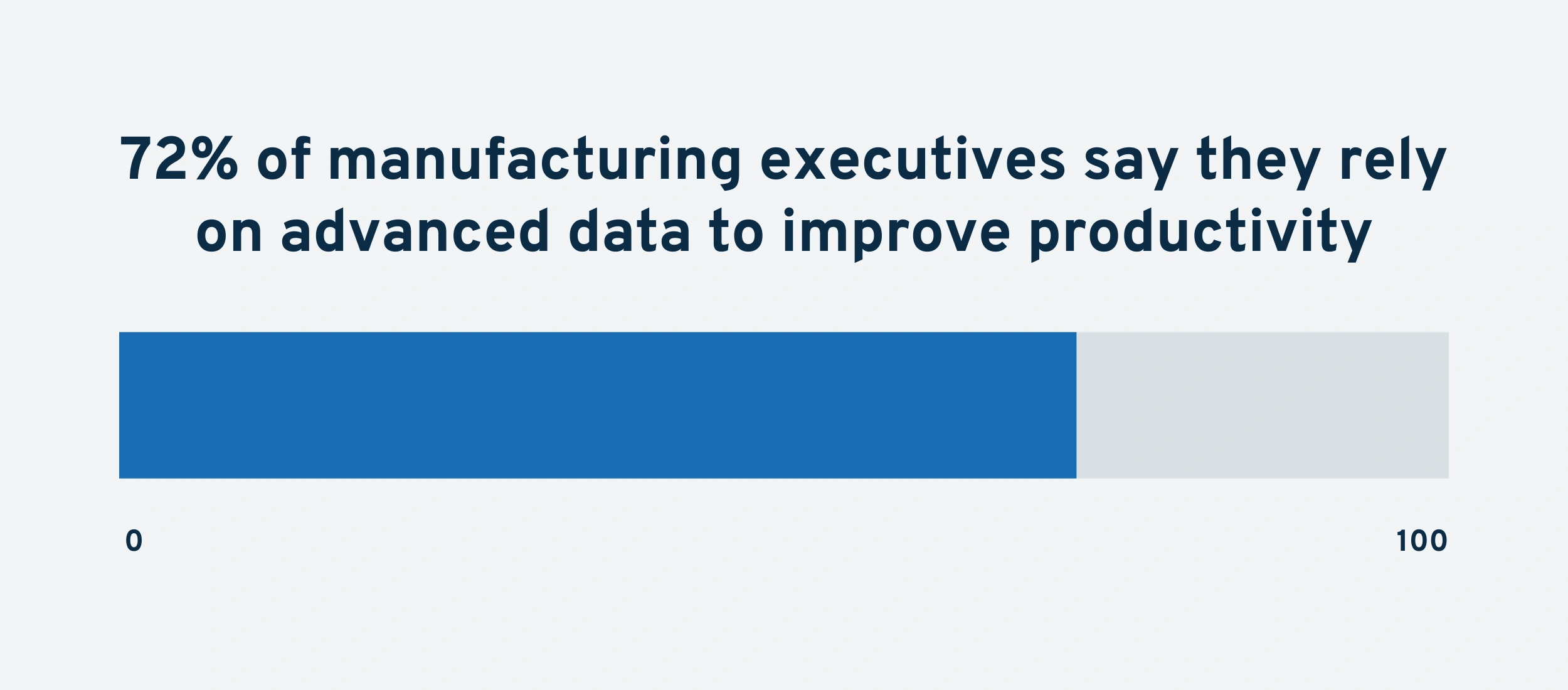 72% of manufacturing executives say they rely on advanced data to improve productivity

0

100